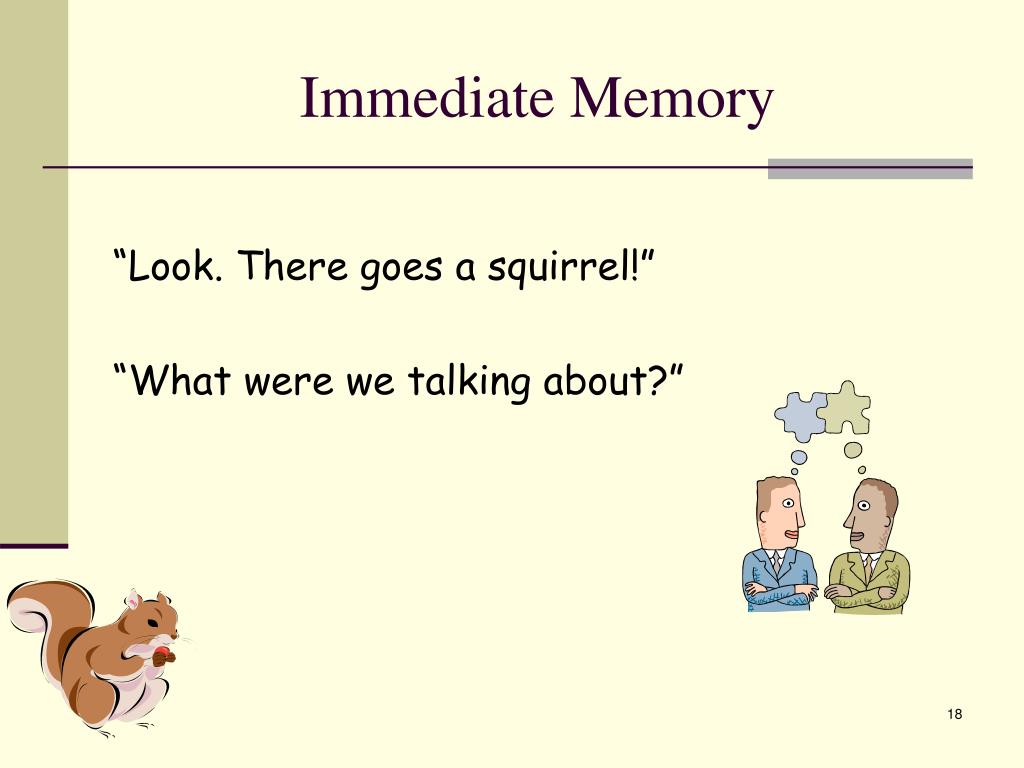 Immediate Memory

“Look. There goes a squirrel!”

“What were we talking about?”

18